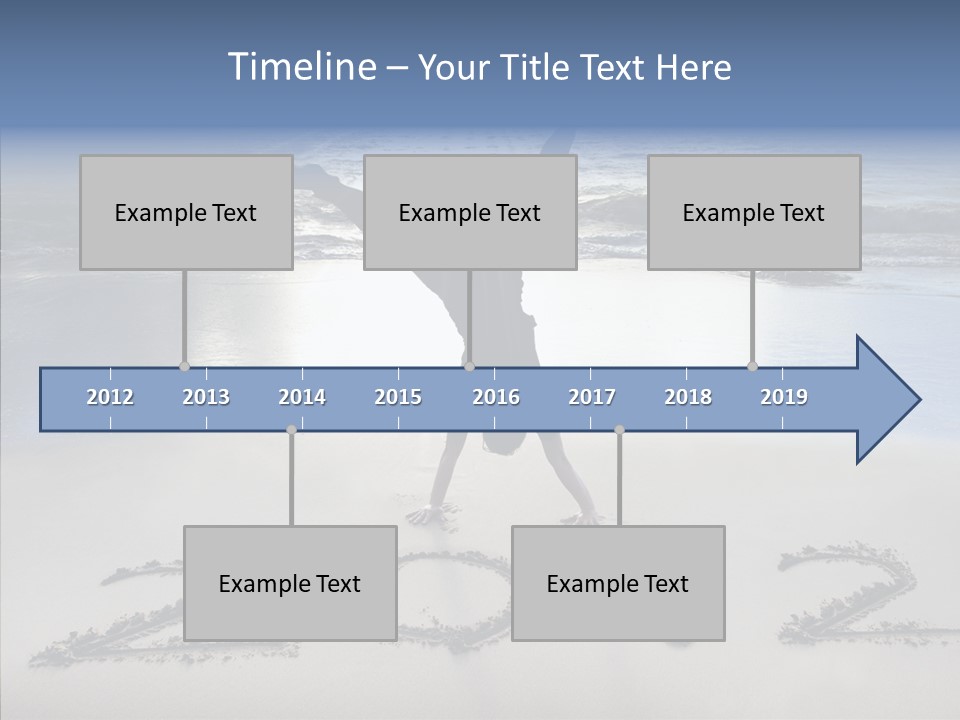 Timeline – Your Title Text Here

Example Text

Example Text

Example Text

2012 2013 2014 2015 2016 2017 2018 2019

Example Text

Example Text